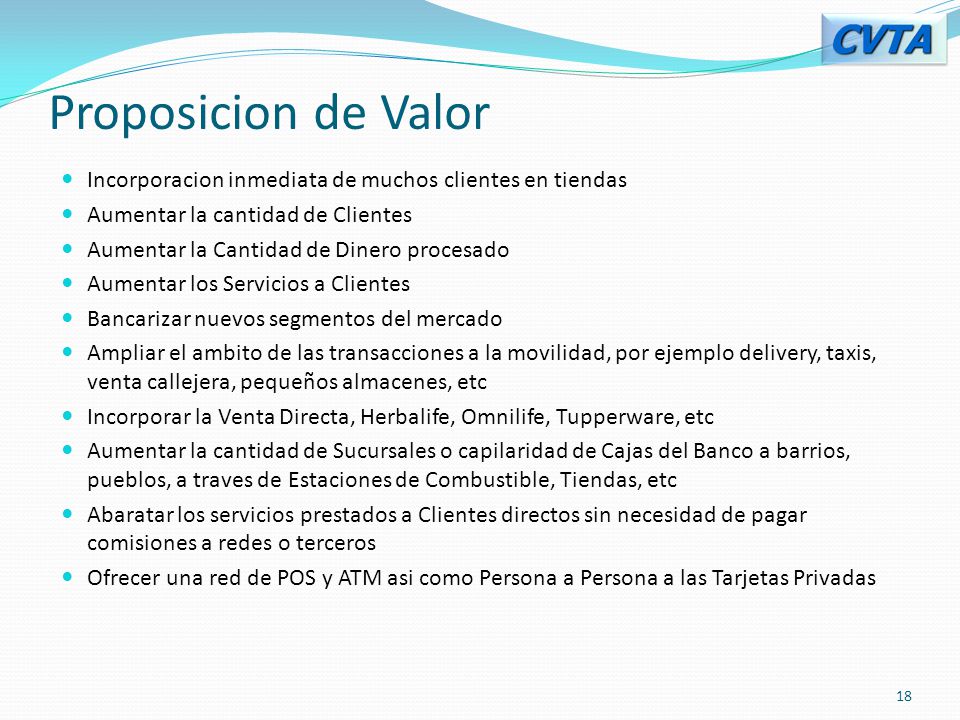 CVTA

Proposicion de Valor

- Incorporacion inmediata de muchos clientes en tiendas
- Aumentar la cantidad de Clientes
- Aumentar la Cantidad de Dinero procesado
- Aumentar los Servicios a Clientes
- Bancarizar nuevos segmentos del mercado
- Ampliar el ambito de las transacciones a la movilidad, por ejemplo delivery, taxis, venta callejera, pequeños almacenes, etc
- Incorporar la Venta Directa, Herbalife, Omnilife, Tupperware, etc
- Aumentar la cantidad de Sucursales o capilaridad de Cajas del Banco a barrios, pueblos, a traves de Estaciones de Combustible, Tiendas, etc
- Abaratar los servicios prestados a Clientes directos sin necesidad de pagar comisiones a redes o terceros
- Ofrecer una red de POS y ATM asi como Persona a Persona a las Tarjetas Privadas

18